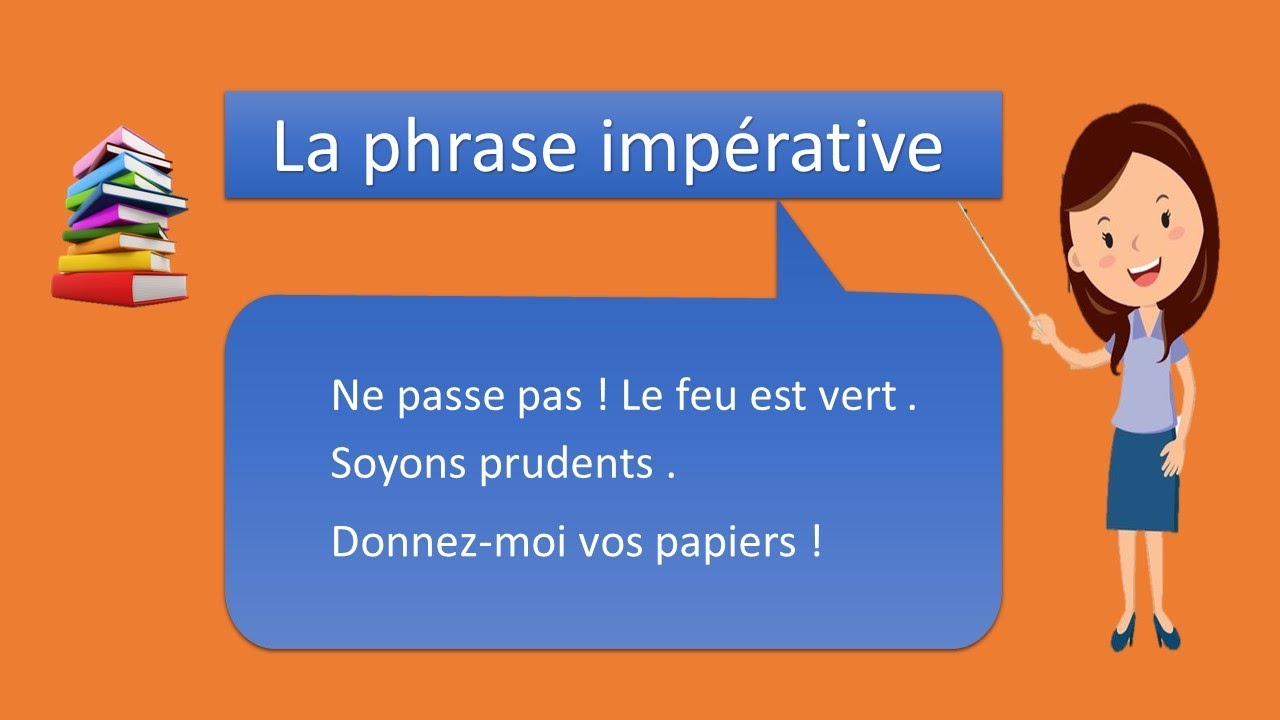 La phrase impérative

Ne passe pas ! Le feu est vert .
Soyons prudents .
Donnez-moi vos papiers !